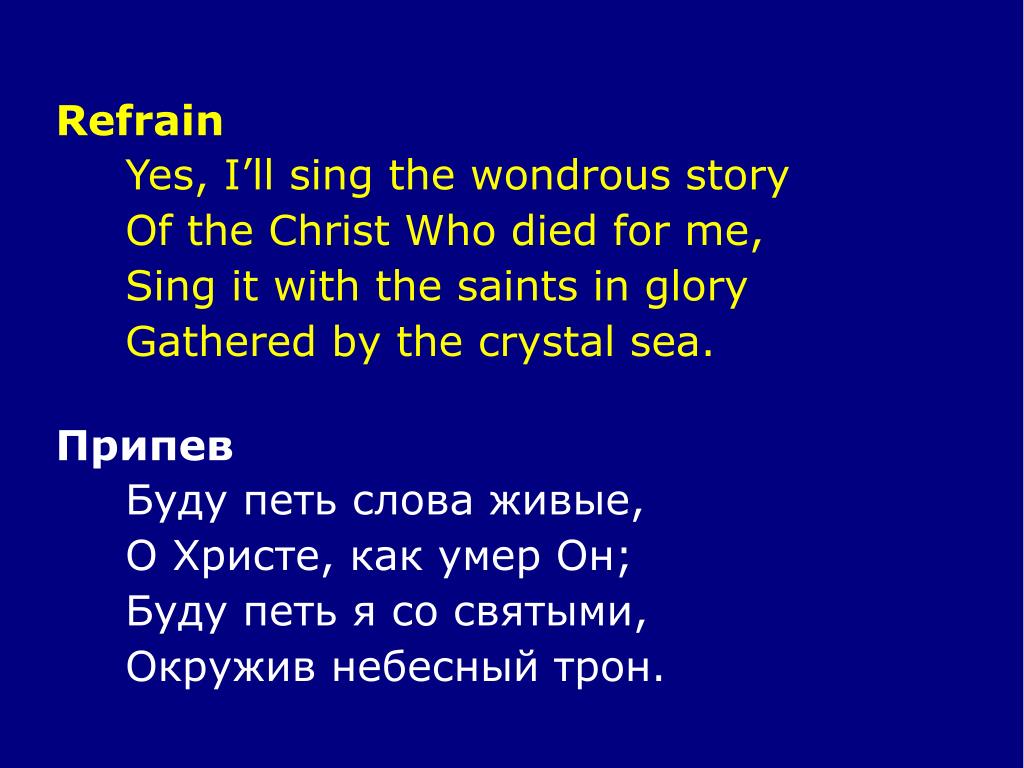 Refrain
Yes, I’ll sing the wondrous story
Of the Christ Who died for me,
Sing it with the saints in glory
Gathered by the crystal sea.

Припев
Буду петь слова живые,
О Христе, как умер Он;
Буду петь я со святыми,
Окружив небесный трон.